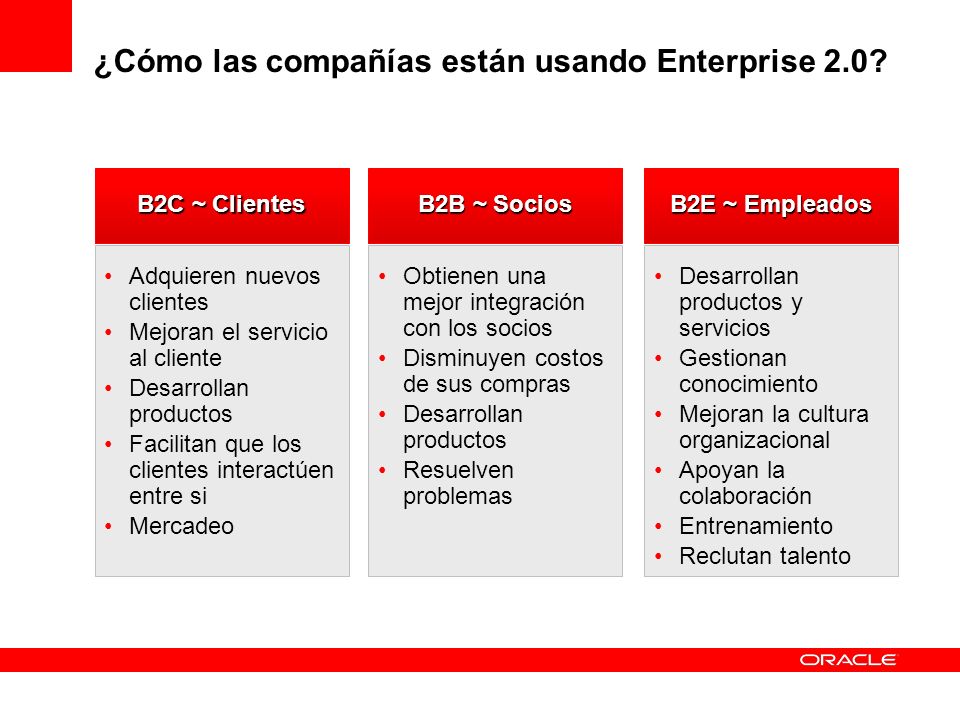 ¿Cómo las compañías están usando Enterprise 2.0?

B2C ~ Clientes

• Adquieren nuevos clientes
• Mejoran el servicio al cliente
• Desarrollan productos
• Facilitan que los clientes interactúen entre si
• Mercadeo

B2B ~ Socios

• Obtienen una mejor integración con los socios
• Disminuyen costos de sus compras
• Desarrollan productos
• Resuelven problemas

B2E ~ Empleados

• Desarrollan productos y servicios
• Gestionan conocimiento
• Mejoran la cultura organizacional
• Apoyan la colaboración
• Entrenamiento
• Reclutan talento

ORACLE